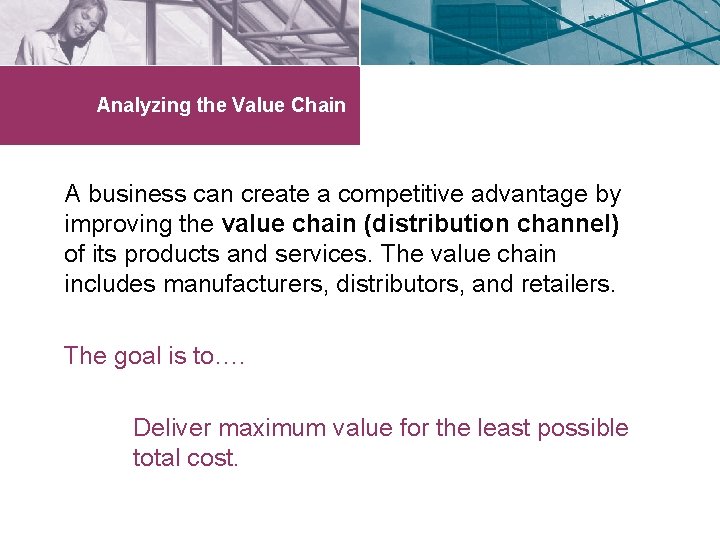 Analyzing the Value Chain

A business can create a competitive advantage by improving the value chain (distribution channel) of its products and services. The value chain includes manufacturers, distributors, and retailers.

The goal is to….

Deliver maximum value for the least possible total cost.